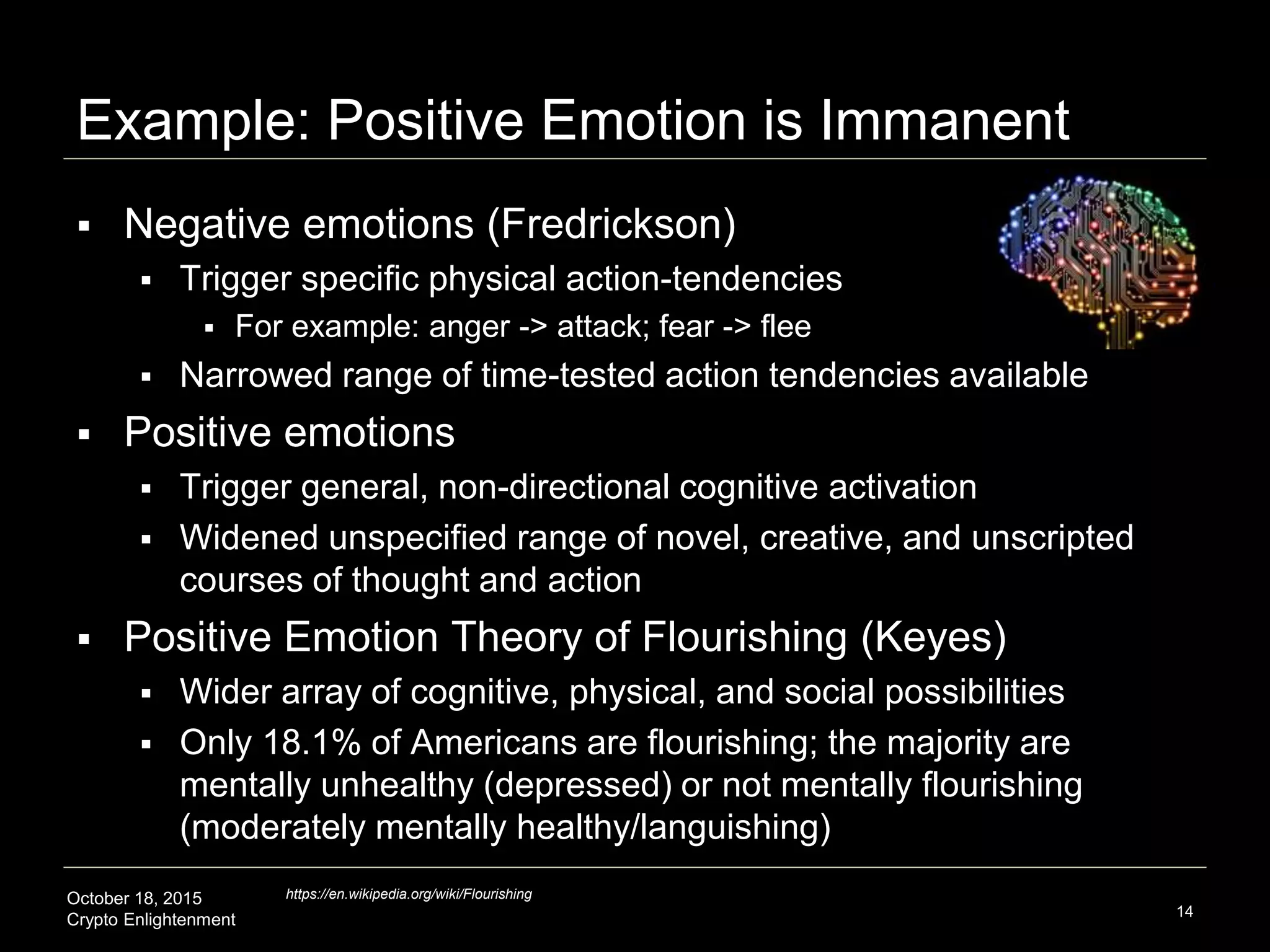 Example: Positive Emotion is Immanent

▪ Negative emotions (Fredrickson)
▪ Trigger specific physical action-tendencies
▪ For example: anger -> attack; fear -> flee
▪ Narrowed range of time-tested action tendencies available

▪ Positive emotions
▪ Trigger general, non-directional cognitive activation
▪ Widened unspecified range of novel, creative, and unscripted courses of thought and action

▪ Positive Emotion Theory of Flourishing (Keyes)
▪ Wider array of cognitive, physical, and social possibilities
▪ Only 18.1% of Americans are flourishing; the majority are mentally unhealthy (depressed) or not mentally flourishing (moderately mentally healthy/languishing)

October 18, 2015
Crypto Enlightenment

https://en.wikipedia.org/wiki/Flourishing

14